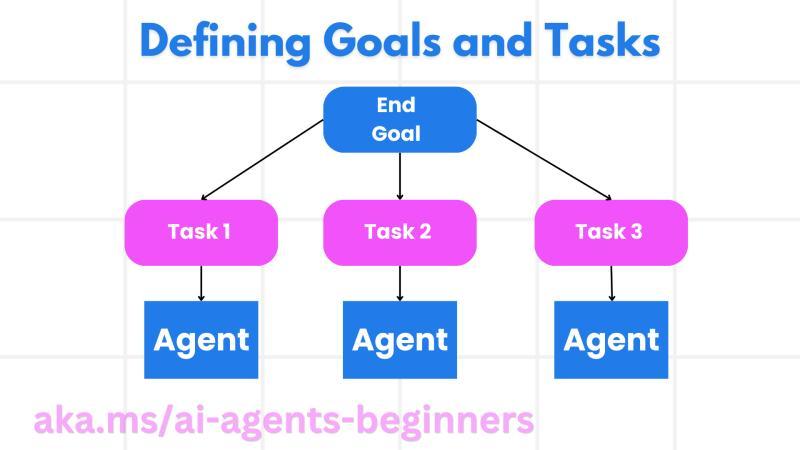 Defining Goals and Tasks

End Goal

Task 1

Task 2

Task 3

Agent

Agent

Agent

aka.ms/ai-agents-beginners